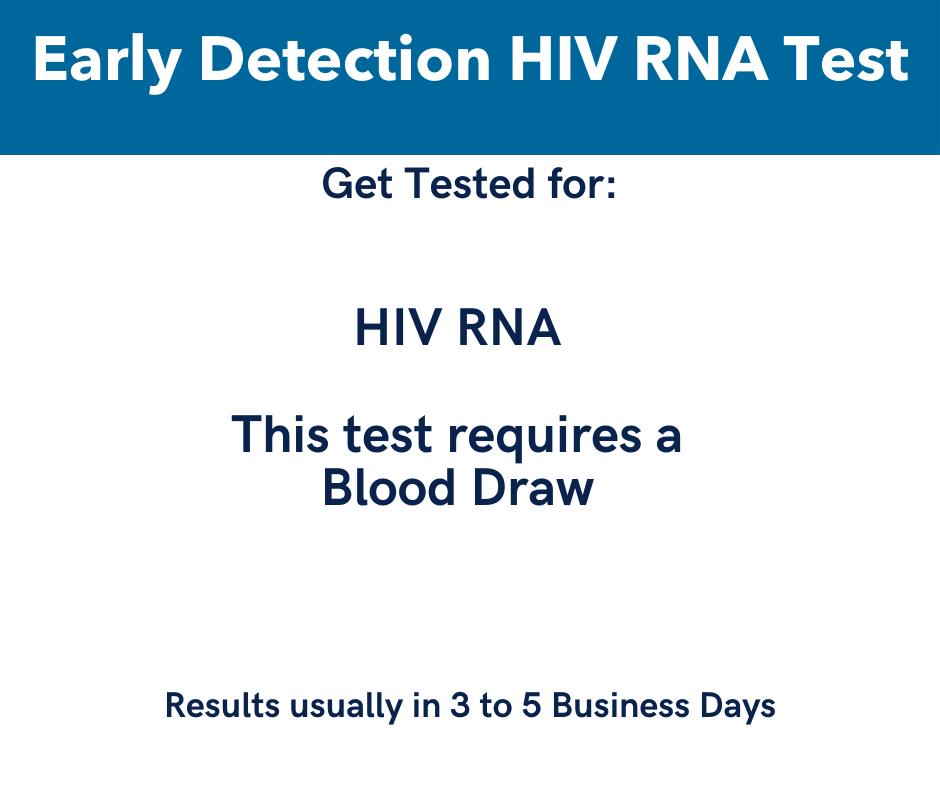 Early Detection HIV RNA Test

Get Tested for:

HIV RNA

This test requires a Blood Draw

Results usually in 3 to 5 Business Days